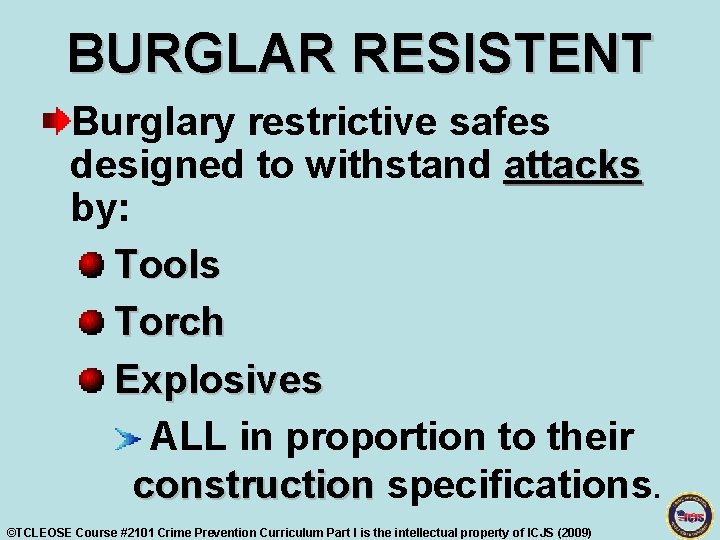 BURGLAR RESISTENT

Burglary restrictive safes designed to withstand attacks by:

Tools

Torch

Explosives

ALL in proportion to their construction specifications.

©TCLEOSE Course #2101 Crime Prevention Curriculum Part I is the intellectual property of ICJS (2009)

ICJS